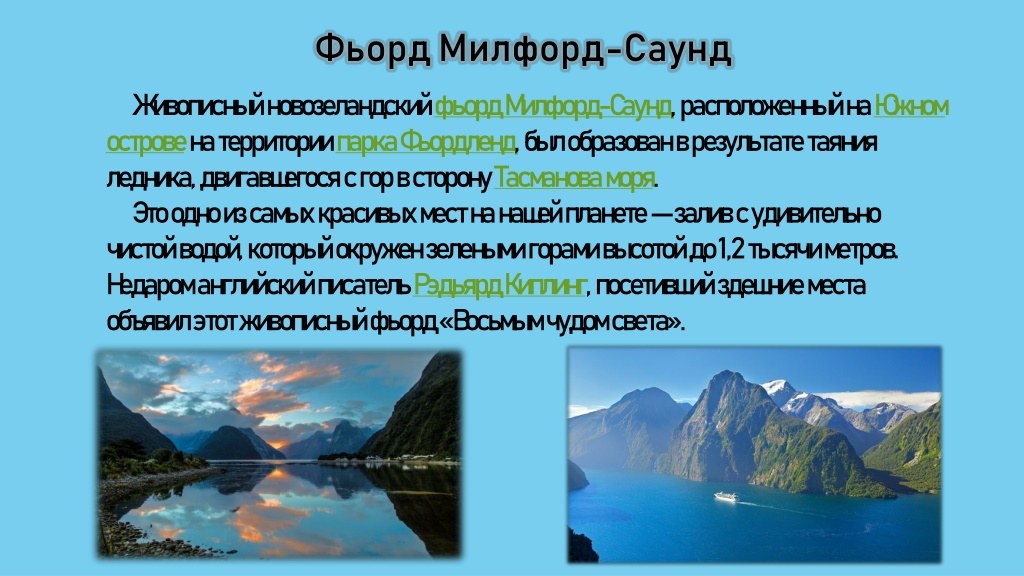 Фьорд Милфорд-Саунд

Живописный новозеландский фьорд Милфорд-Саунд, расположенный на Южном острове на территории парка Фьордленд, был образован в результате таяния ледника, двигавшегося с гор в сторону Тасманова моря.

Это одно из самых красивых мест на нашей планете — залив с удивительно чистой водой, который окружен зелеными горами высотой до 1,2 тысячи метров. Недаром английский писатель Рэдьярд Киплинг, посетивший здешние места объявил этот живописный фьорд «Восьмым чудом света».